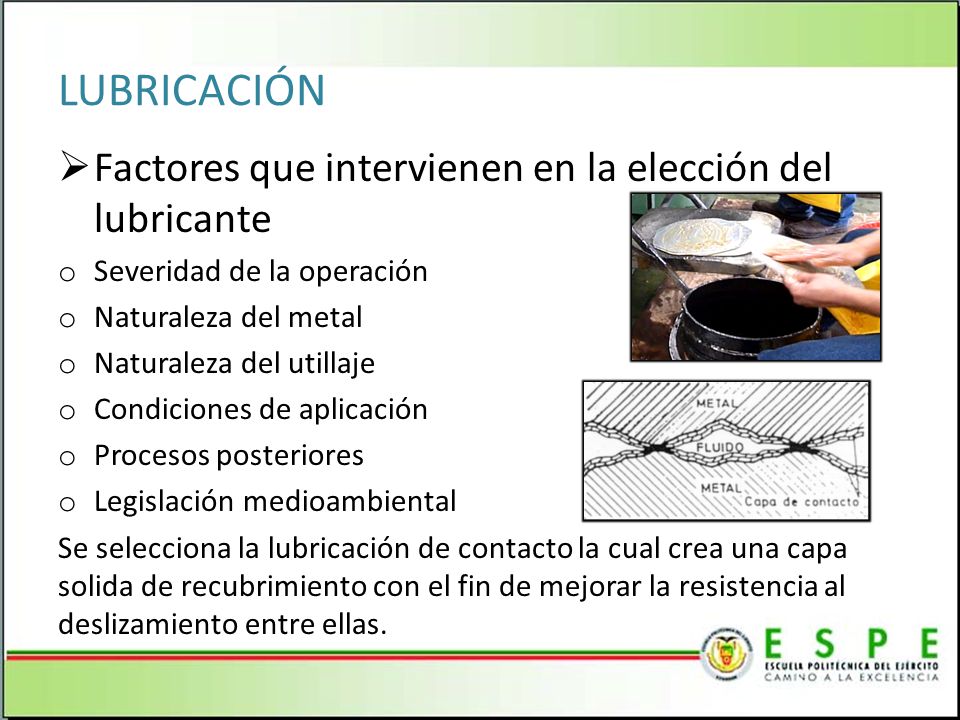 LUBRICACIÓN

➢ Factores que intervienen en la elección del lubricante

o Severidad de la operación
o Naturaleza del metal
o Naturaleza del utillaje
o Condiciones de aplicación
o Procesos posteriores
o Legislación medioambiental

METAL
FLUIDO
METAL
Capa de contacto

Se selecciona la lubricación de contacto la cual crea una capa solida de recubrimiento con el fin de mejorar la resistencia al deslizamiento entre ellas.

ESPE
ESCUELA POLITÉCNICA DEL EJÉRCITO
CAMINO A LA EXCELENCIA